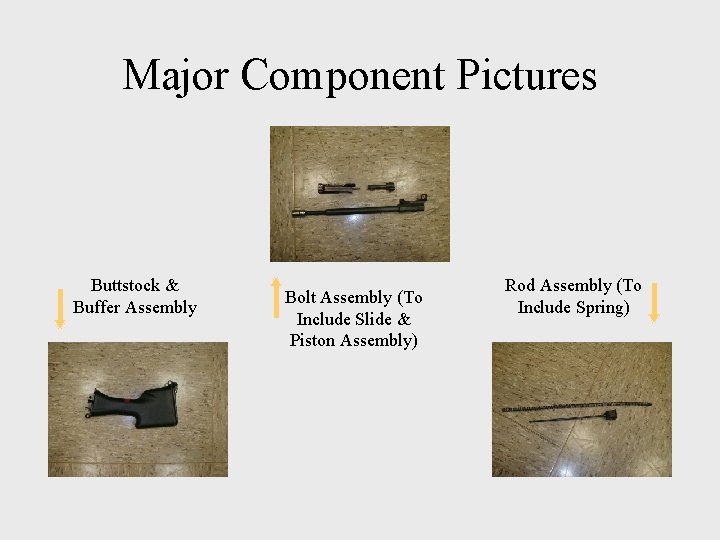 Major Component Pictures

Buttstock & Buffer Assembly

Bolt Assembly (To Include Slide & Piston Assembly)

Rod Assembly (To Include Spring)